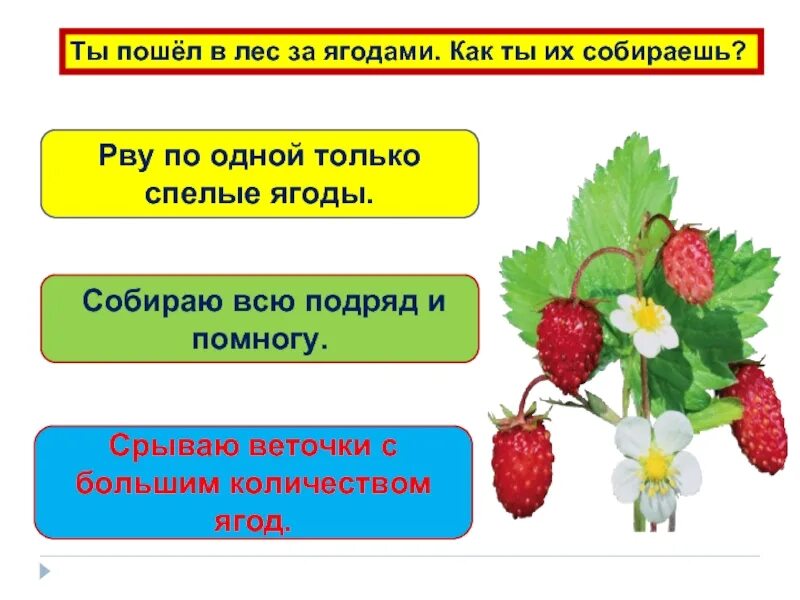 Ты пошёл в лес за ягодами. Как ты их собираешь?

Рву по одной только спелые ягоды.

Собираю всю подряд и помногу.

Срываю веточки с большим количеством ягод.